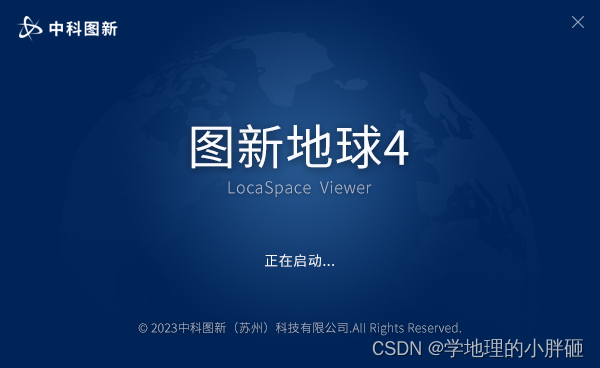 中科图新

图新地球4

LocaSpace Viewer

正在启动...

© 2023中科图新（苏州）科技有限公司.All Rights Reserved.

CSDN @学地理的小胖砸